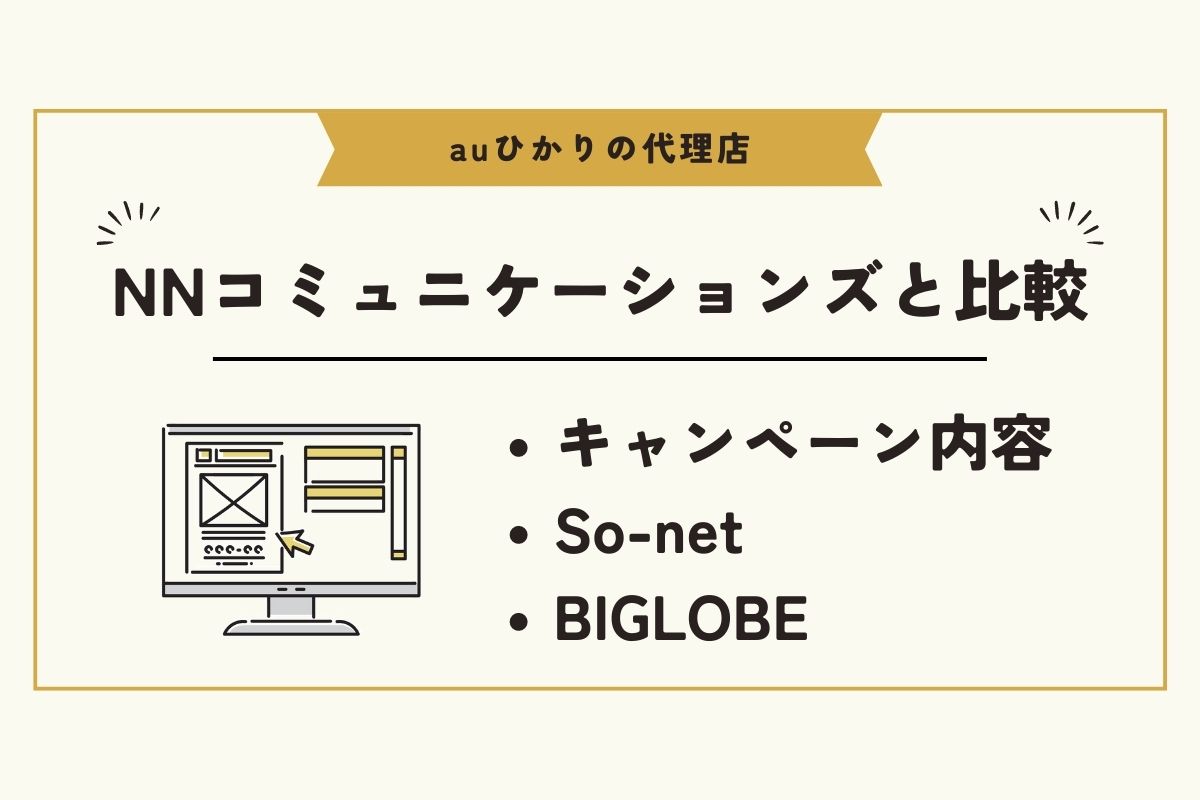 auひかりの代理店

NNコミュニケーションズと比較

• キャンペーン内容
• So-net
• BIGLOBE